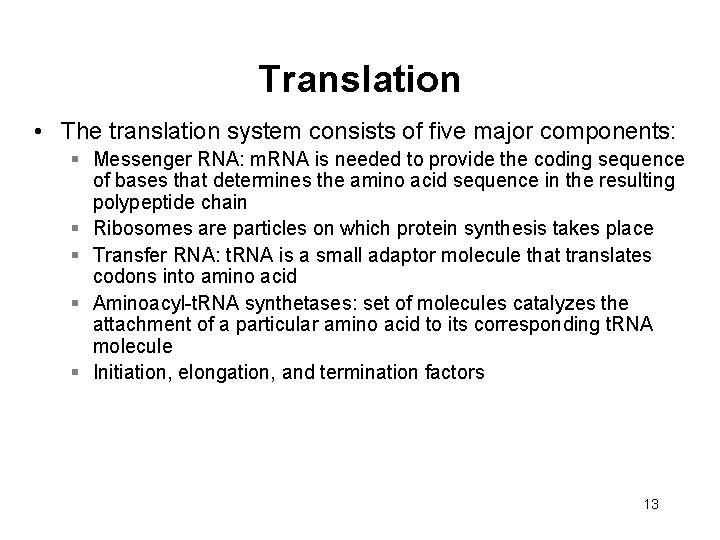 Translation

• The translation system consists of five major components:
  ▪ Messenger RNA: mRNA is needed to provide the coding sequence of bases that determines the amino acid sequence in the resulting polypeptide chain
  ▪ Ribosomes are particles on which protein synthesis takes place
  ▪ Transfer RNA: tRNA is a small adaptor molecule that translates codons into amino acid
  ▪ Aminoacyl-tRNA synthetases: set of molecules catalyzes the attachment of a particular amino acid to its corresponding tRNA molecule
  ▪ Initiation, elongation, and termination factors

13